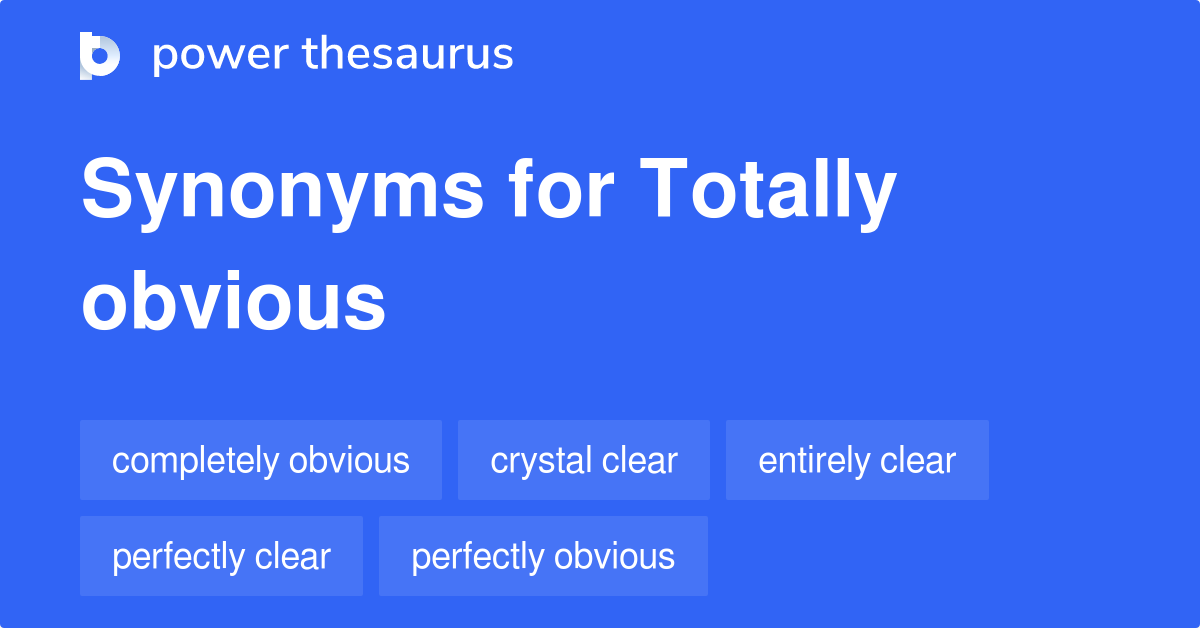 power thesaurus

Synonyms for Totally obvious

completely obvious
crystal clear
entirely clear
perfectly clear
perfectly obvious